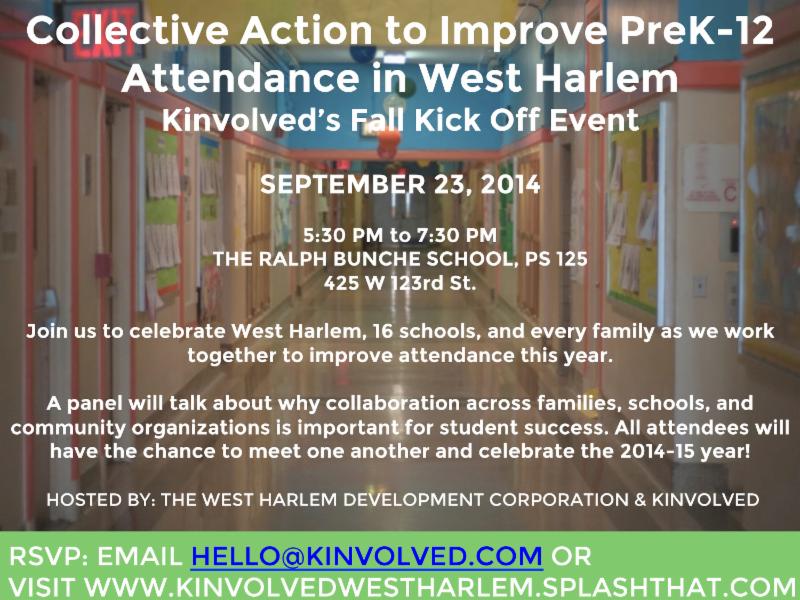 EXIT

Collective Action to Improve PreK-12 Attendance in West Harlem
Kinvolved's Fall Kick Off Event

SEPTEMBER 23, 2014

5:30 PM to 7:30 PM
THE RALPH BUNCHE SCHOOL, PS 125
425 W 123rd St.

Join us to celebrate West Harlem, 16 schools, and every family as we work together to improve attendance this year.

A panel will talk about why collaboration across families, schools, and community organizations is important for student success. All attendees will have the chance to meet one another and celebrate the 2014-15 year!

HOSTED BY: THE WEST HARLEM DEVELOPMENT CORPORATION & KINVOLVED

RSVP: EMAIL HELLO@KINVOLVED.COM OR
VISIT WWW.KINVOLVEDWESTHARLEM.SPLASHTHAT.COM